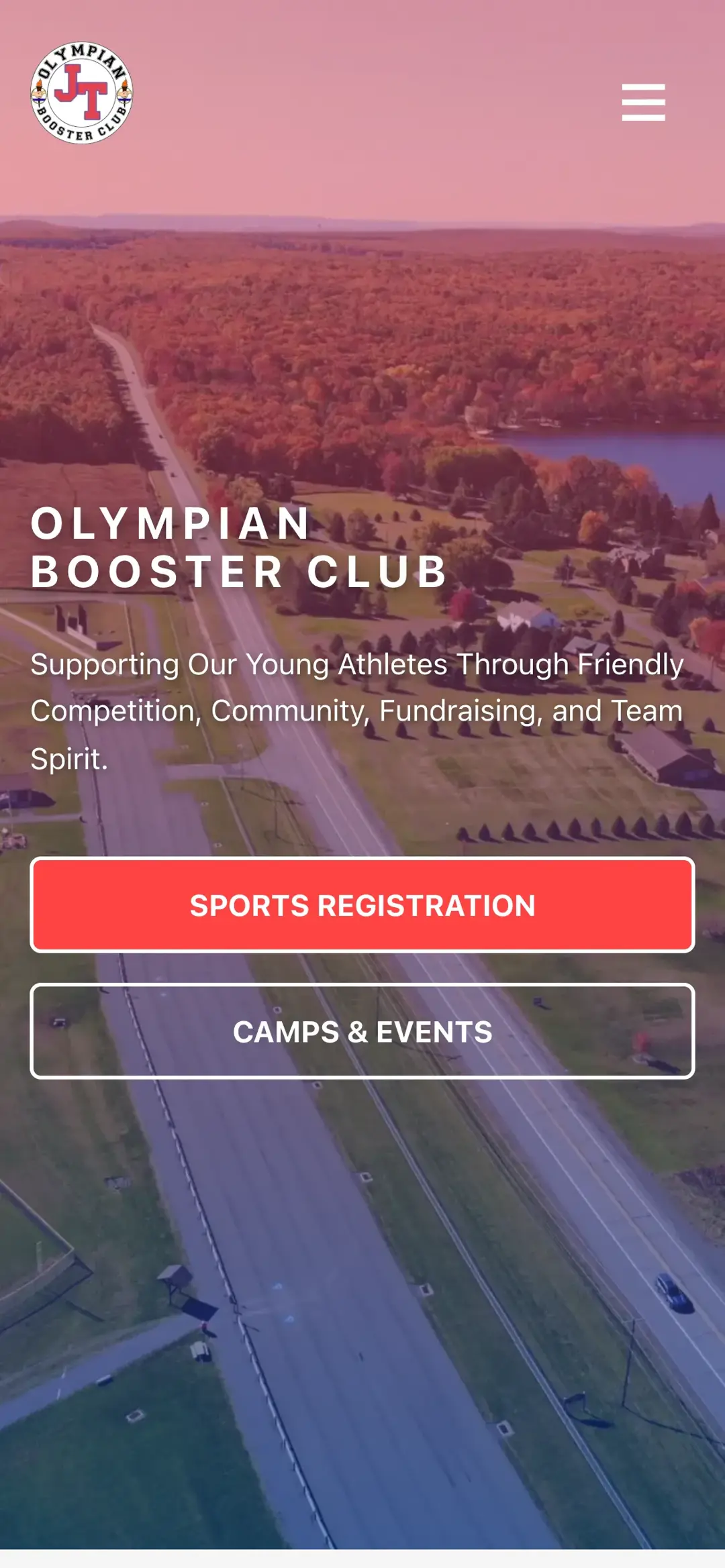 OLYMPIAN
JT
BOOSTER CLUB

OLYMPIAN
BOOSTER CLUB

Supporting Our Young Athletes Through Friendly Competition, Community, Fundraising, and Team Spirit.

SPORTS REGISTRATION

CAMPS & EVENTS